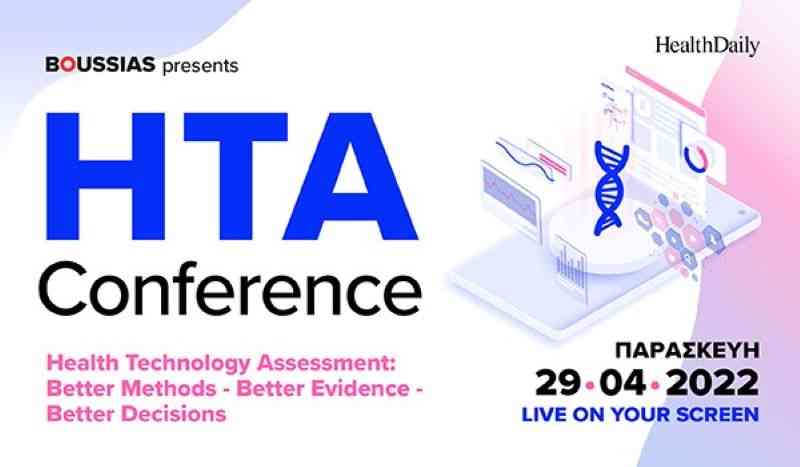 BOUSSIAS presents

HealthDaily

HTA
Conference

Health Technology Assessment:
Better Methods - Better Evidence -
Better Decisions

ΠΑΡΑΣΚΕΥΗ
29•04•2022
LIVE ON YOUR SCREEN